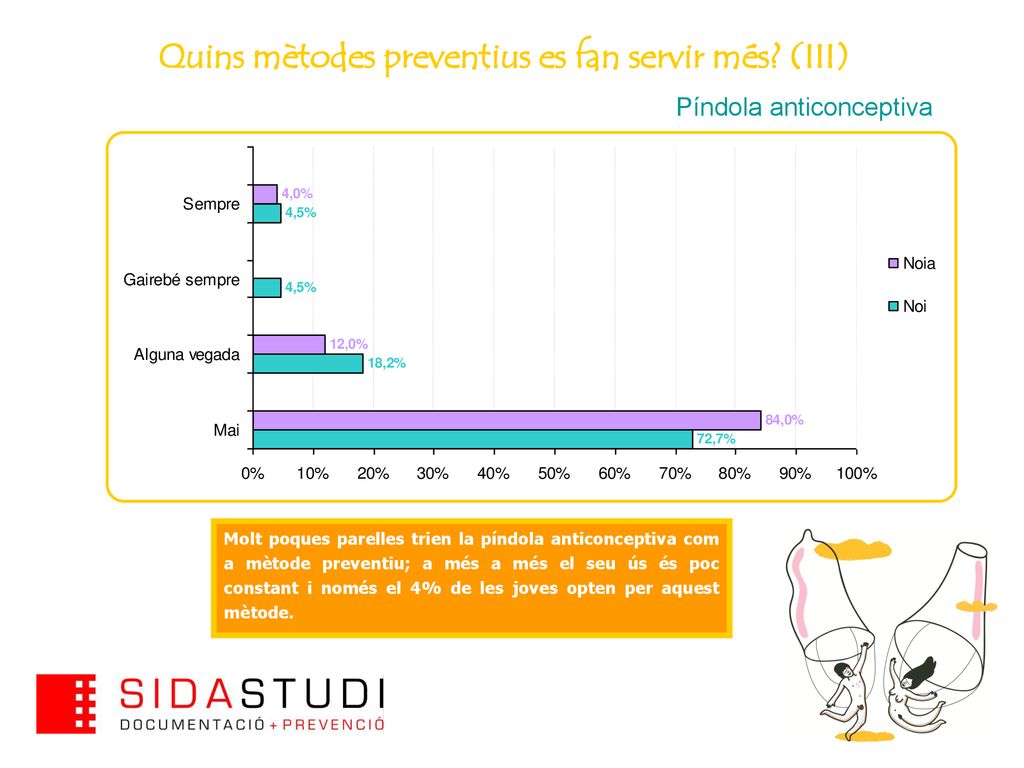 Quins mètodes preventius es fan servir més? (III)

Píndola anticonceptiva

Sempre
4,0%
4,5%

Gairebé sempre
4,5%

Alguna vegada
12,0%
18,2%

Mai
84,0%
72,7%

0% 10% 20% 30% 40% 50% 60% 70% 80% 90% 100%

Noia
Noi

Molt poques parelles trien la píndola anticonceptiva com a mètode preventiu; a més a més el seu ús és poc constant i només el 4% de les joves opten per aquest mètode.

SIDASTUDI
DOCUMENTACIÓ + PREVENCIÓ